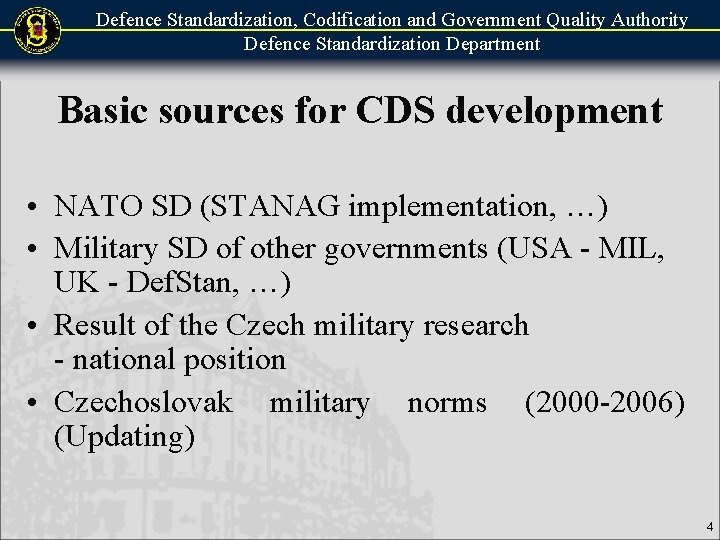 Defence Standardization, Codification and Government Quality Authority
Defence Standardization Department

Basic sources for CDS development

• NATO SD (STANAG implementation, …)
• Military SD of other governments (USA - MIL, UK - DefStan, …)
• Result of the Czech military research - national position
• Czechoslovak military norms (2000-2006) (Updating)

4